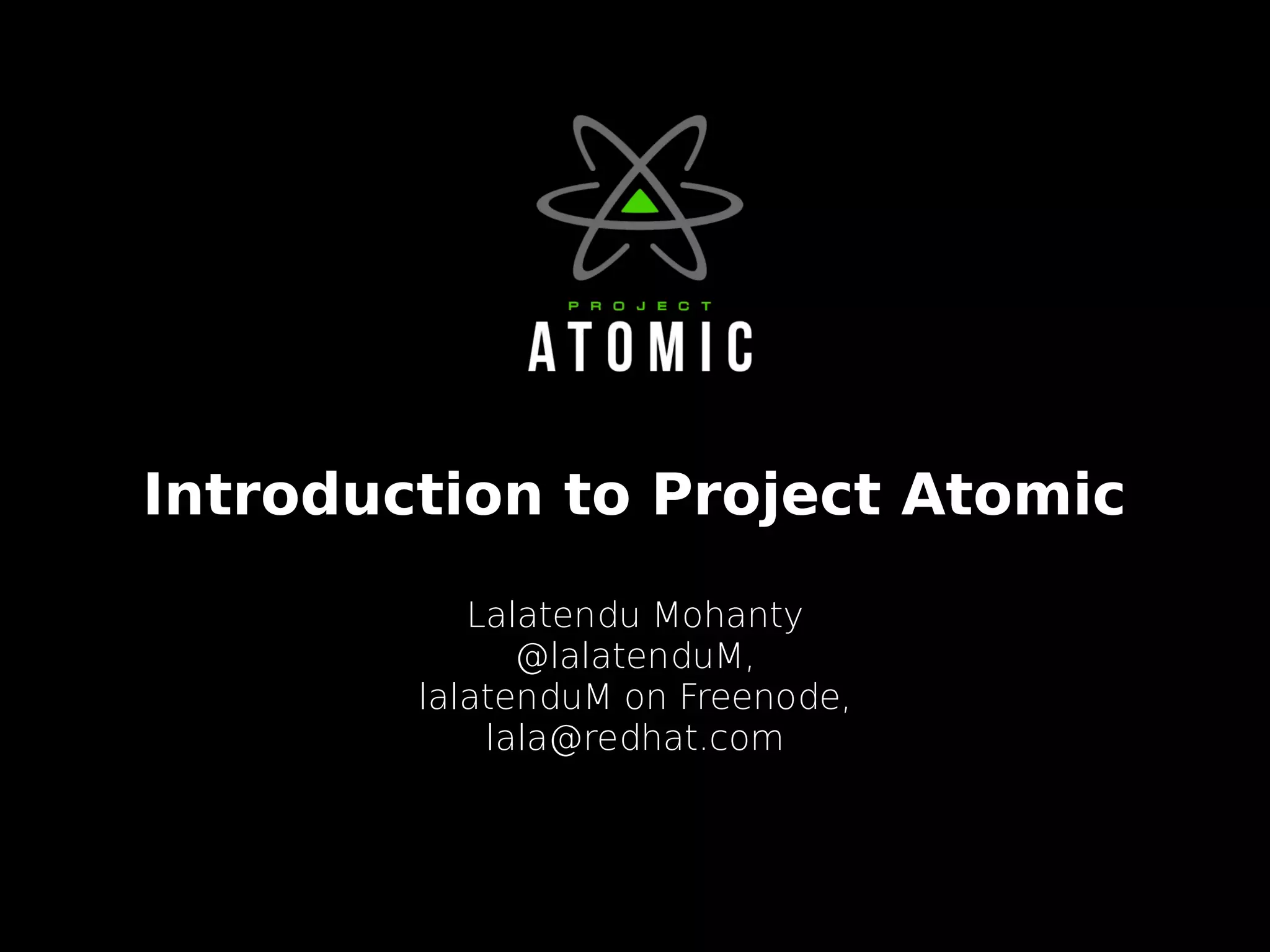 PROJECT
ATOMIC

Introduction to Project Atomic

Lalatendu Mohanty
@lalatenduM,
lalatenduM on Freenode,
lala@redhat.com